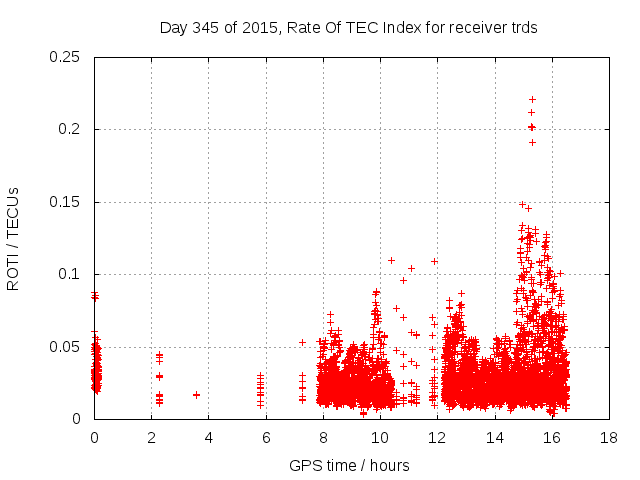 Day 345 of 2015, Rate Of TEC Index for receiver trds

ROTI / TECUs

0.25
0.2
0.15
0.1
0.05
0

0 2 4 6 8 10 12 14 16 18

GPS time / hours